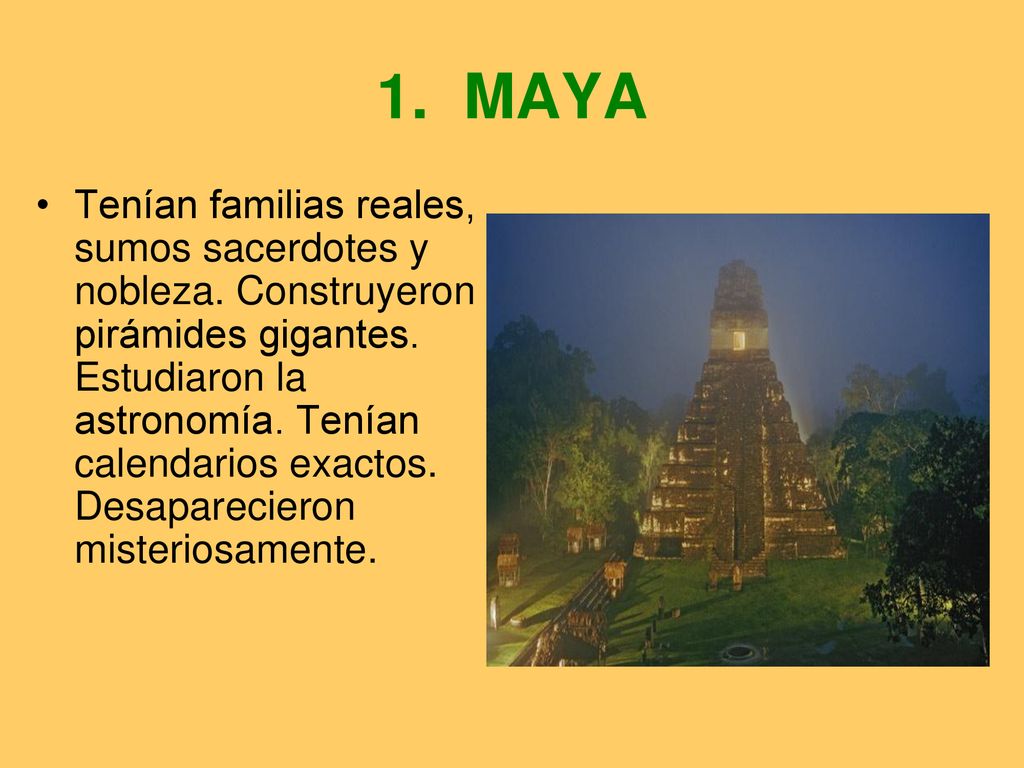 1. MAYA

• Tenían familias reales, sumos sacerdotes y nobleza. Construyeron pirámides gigantes. Estudiaron la astronomía. Tenían calendarios exactos. Desaparecieron misteriosamente.